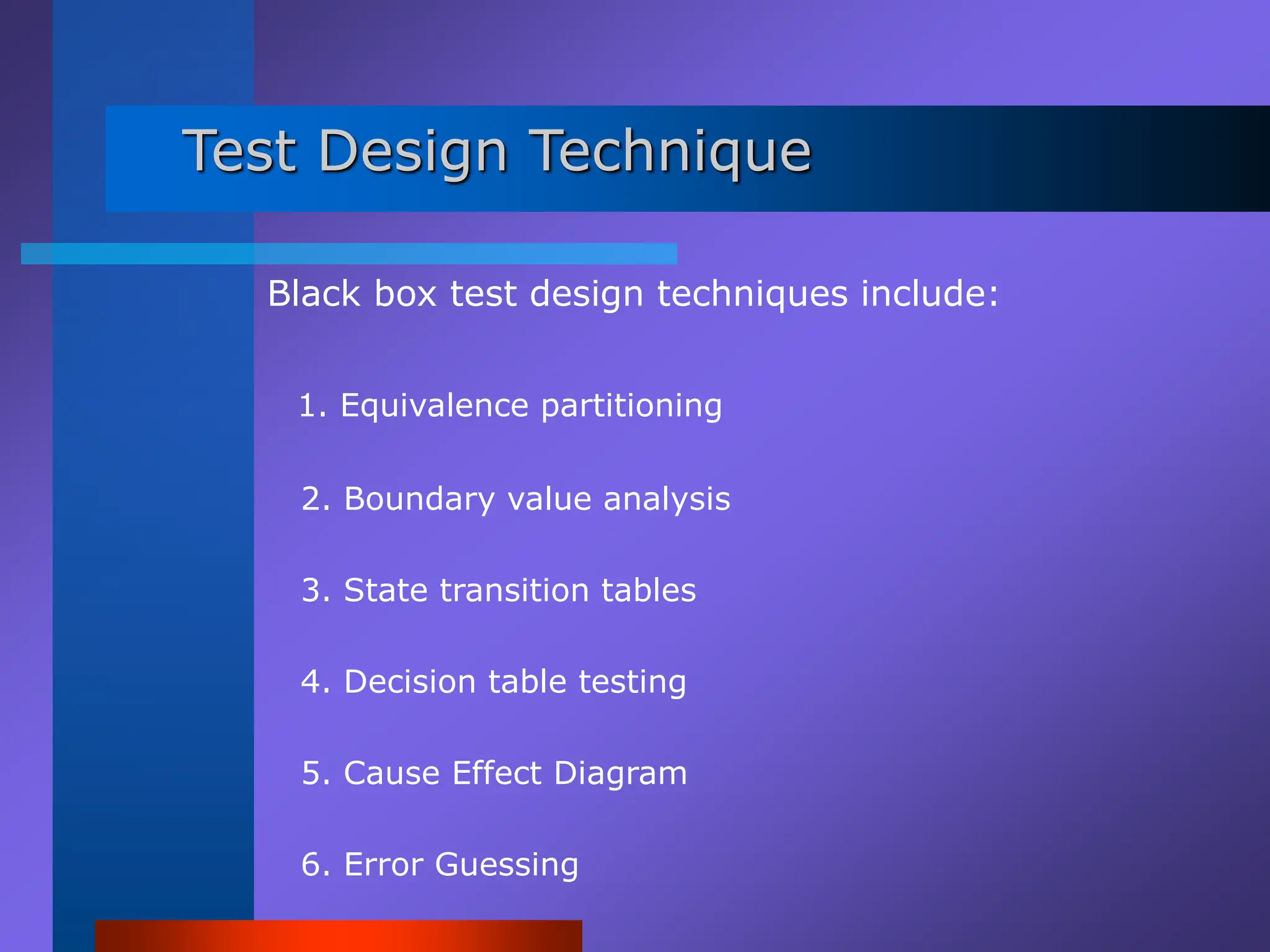 Test Design Technique

Black box test design techniques include:

1. Equivalence partitioning

2. Boundary value analysis

3. State transition tables

4. Decision table testing

5. Cause Effect Diagram

6. Error Guessing